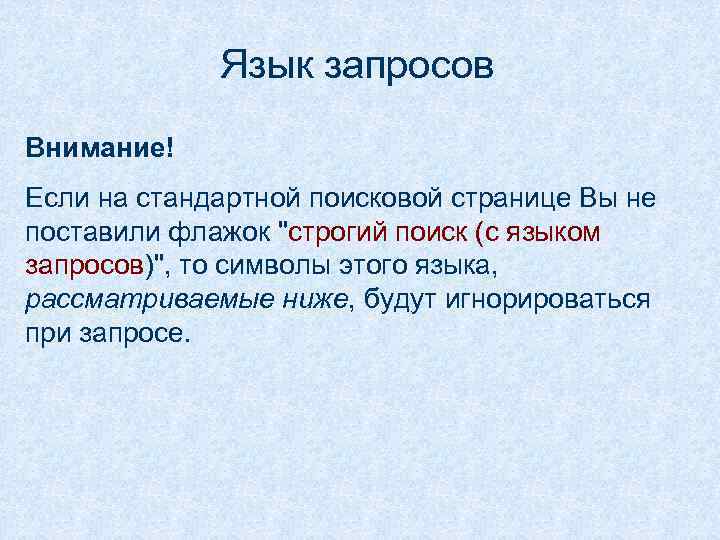 Язык запросов

Внимание!

Если на стандартной поисковой странице Вы не поставили флажок "строгий поиск (с языком запросов)", то символы этого языка, рассматриваемые ниже, будут игнорироваться при запросе.